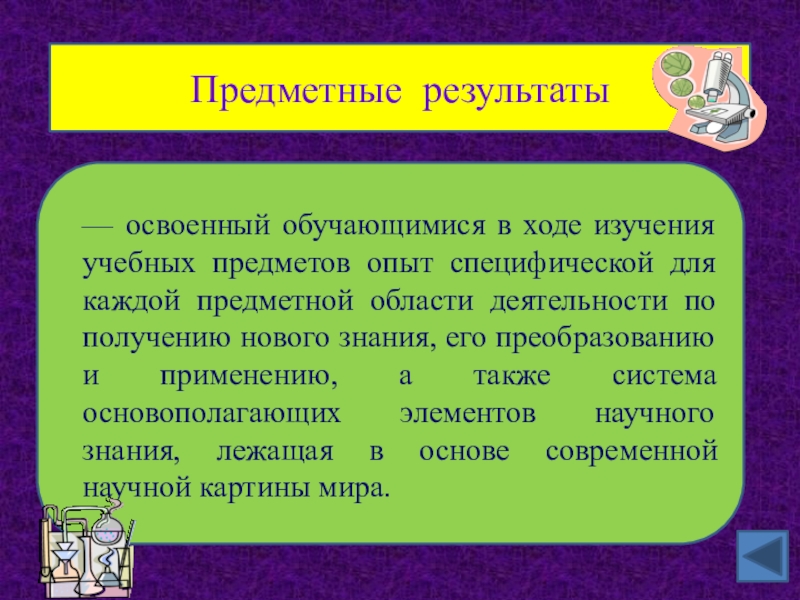 Предметные результаты

— освоенный обучающимися в ходе изучения учебных предметов опыт специфической для каждой предметной области деятельности по получению нового знания, его преобразованию и применению, а также система основополагающих элементов научного знания, лежащая в основе современной научной картины мира.